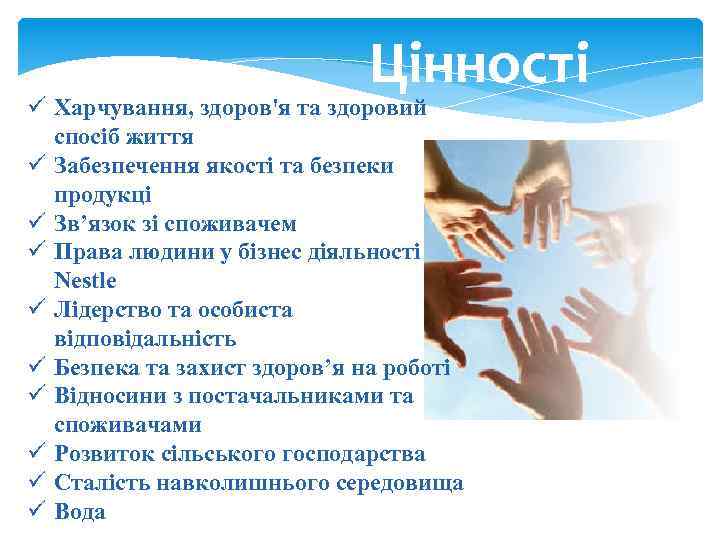 Цінності

✓ Харчування, здоров'я та здоровий спосіб життя
✓ Забезпечення якості та безпеки продукці
✓ Зв’язок зі споживачем
✓ Права людини у бізнес діяльності Nestle
✓ Лідерство та особиста відповідальність
✓ Безпека та захист здоров’я на роботі
✓ Відносини з постачальниками та споживачами
✓ Розвиток сільського господарства
✓ Сталість навколишнього середовища
✓ Вода